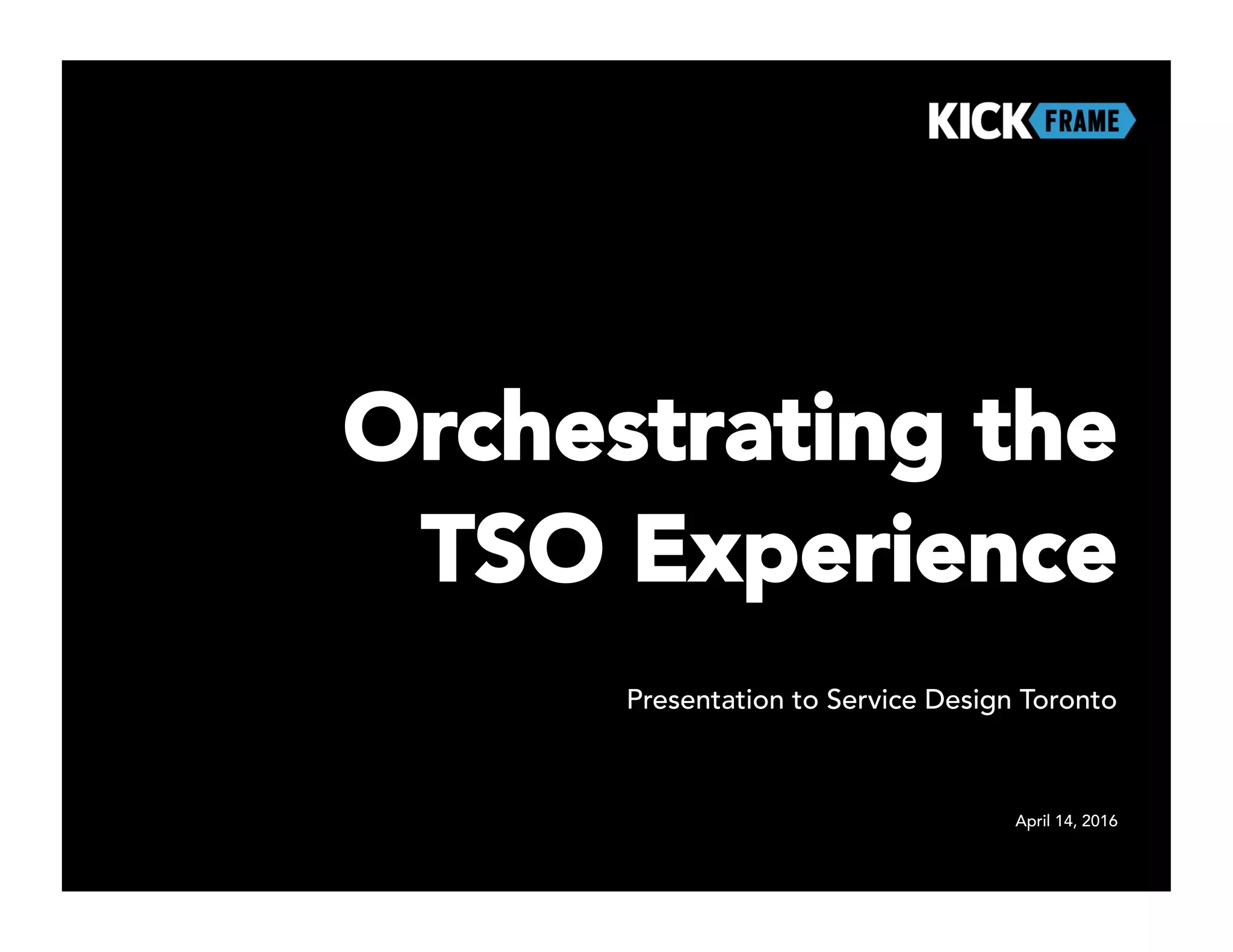 KICK FRAME

Orchestrating the TSO Experience

Presentation to Service Design Toronto

April 14, 2016